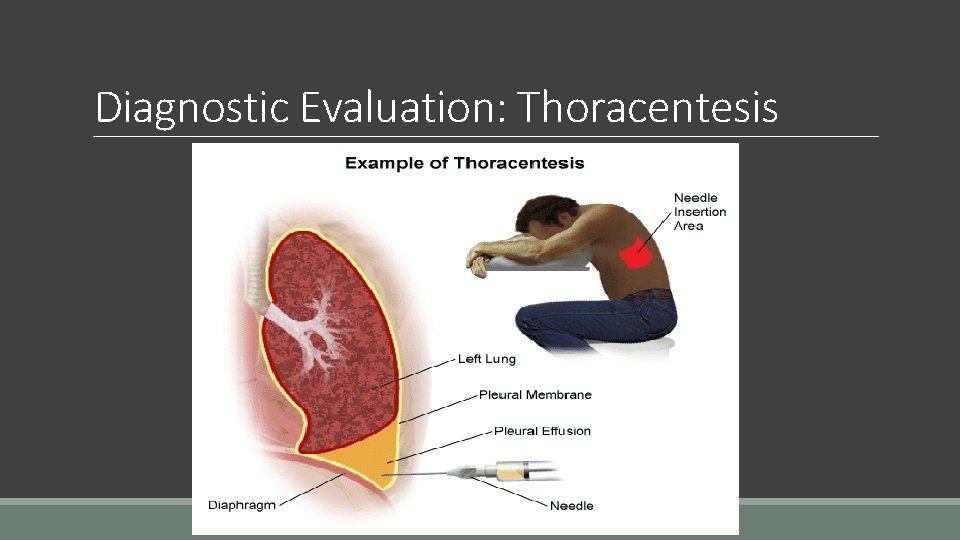 Diagnostic Evaluation: Thoracentesis

Example of Thoracentesis

Needle Insertion Area

Left Lung

Pleural Membrane

Pleural Effusion

Diaphragm

Needle